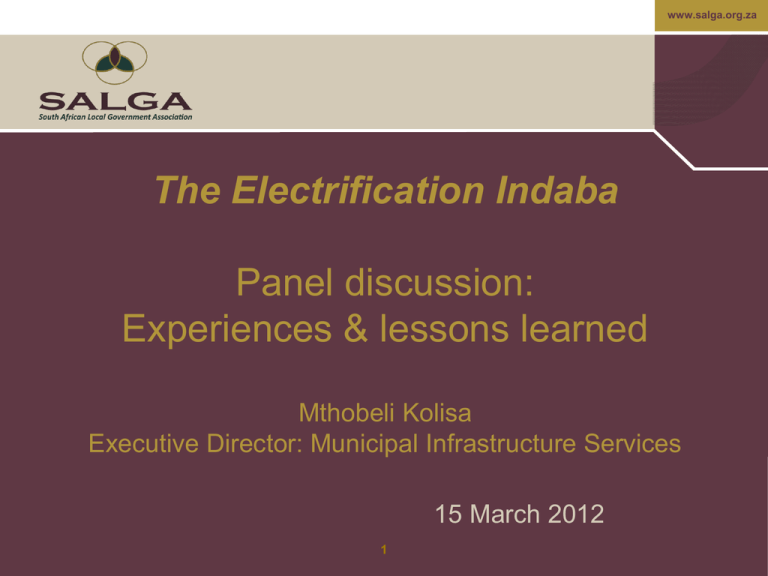 www.salga.org.za

SALGA
South African Local Government Association

The Electrification Indaba

Panel discussion:
Experiences & lessons learned

Mthobeli Kolisa
Executive Director: Municipal Infrastructure Services

15 March 2012

1